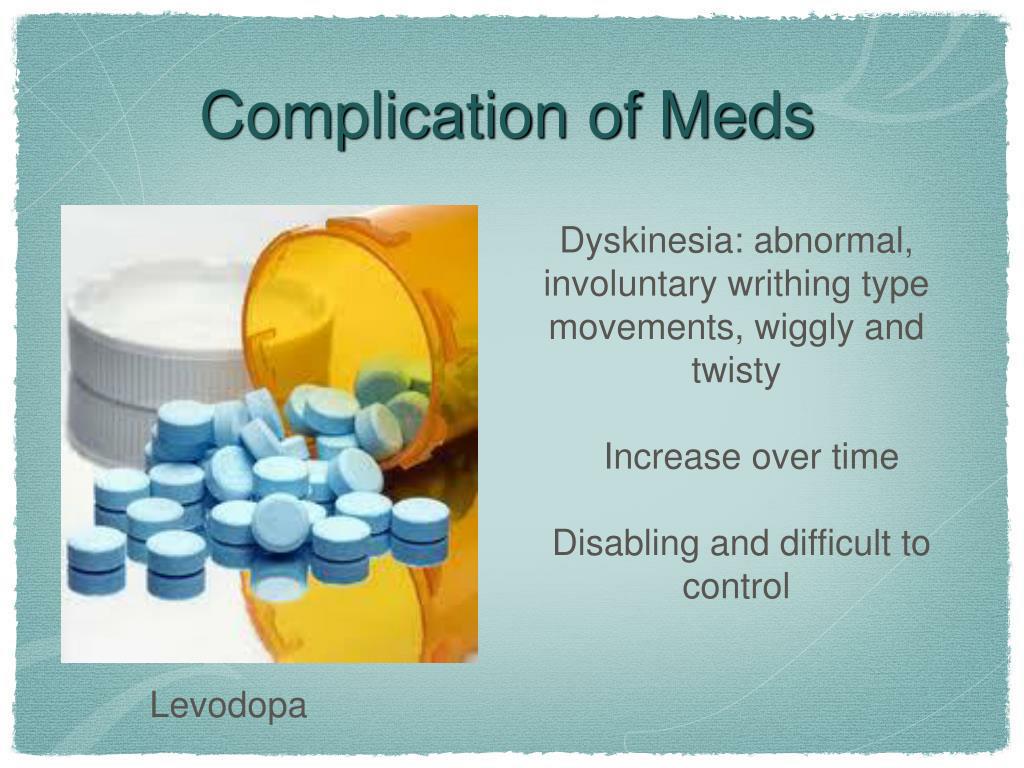 Complication of Meds

Dyskinesia: abnormal, involuntary writhing type movements, wiggly and twisty

Increase over time

Disabling and difficult to control

Levodopa